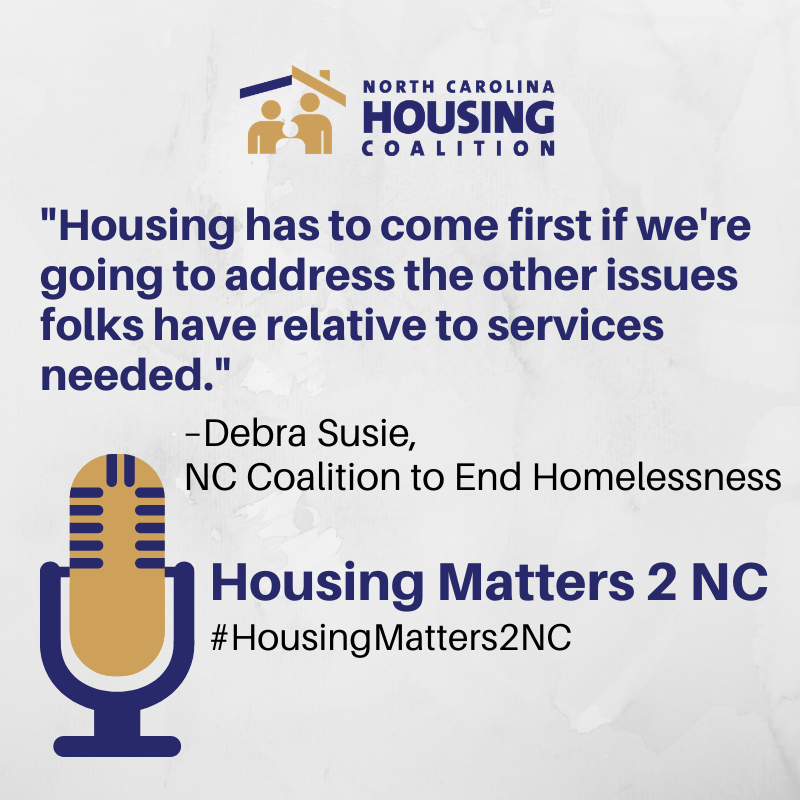 NORTH CAROLINA
HOUSING
COALITION

"Housing has to come first if we're going to address the other issues folks have relative to services needed."

-Debra Susie,
NC Coalition to End Homelessness

Housing Matters 2 NC
#HousingMatters2NC